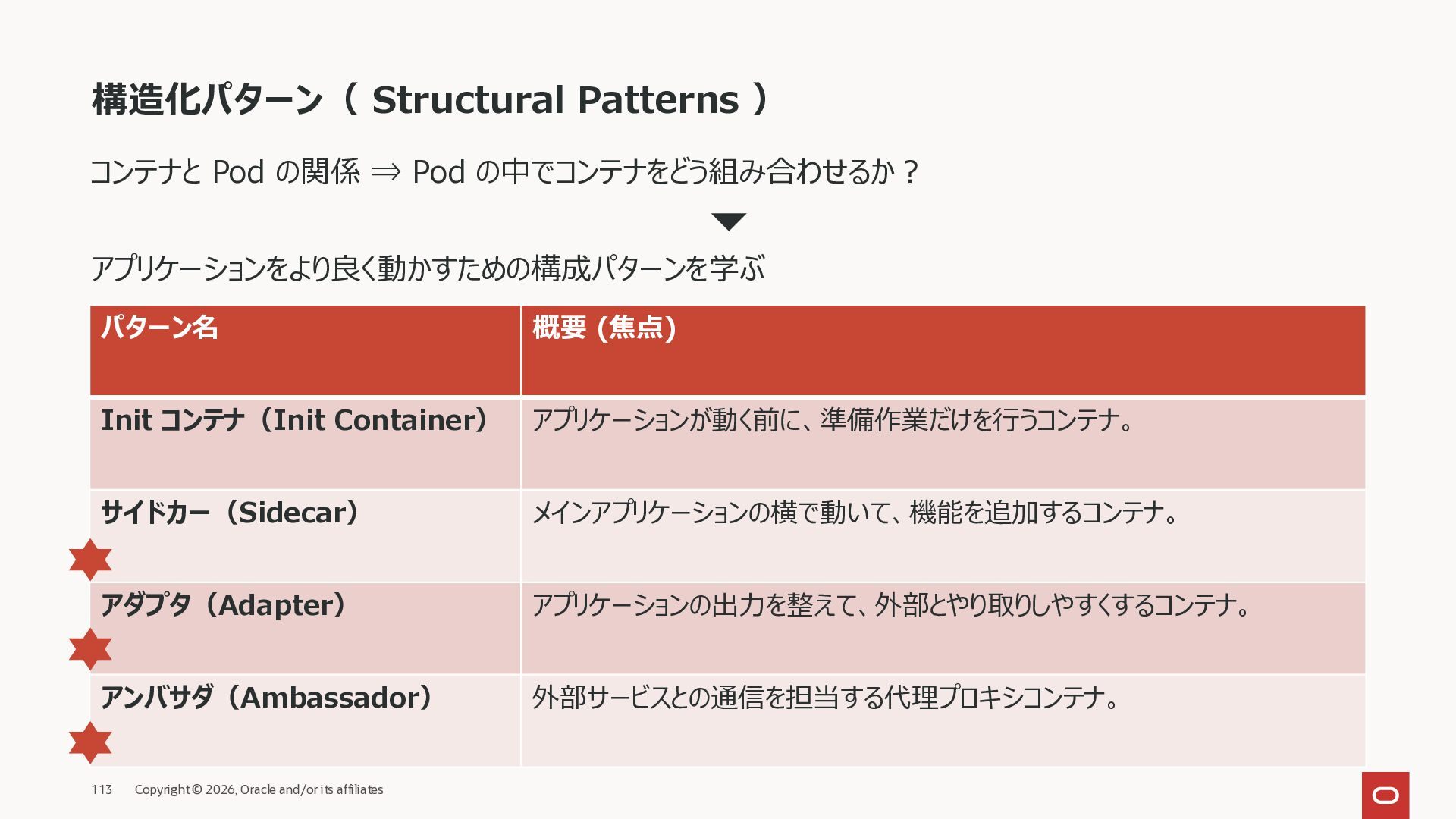 構造化パターン（ Structural Patterns ）

コンテナと Pod の関係 ⇒ Pod の中でコンテナをどう組み合わせるか？

アプリケーションをより良く動かすための構成パターンを学ぶ

| パターン名 | 概要 (焦点) |
|---|---|
| Init コンテナ（Init Container） | アプリケーションが動く前に、準備作業だけを行うコンテナ。 |
| サイドカー（Sidecar） | メインアプリケーションの横で動いて、機能を追加するコンテナ。 |
| アダプタ（Adapter） | アプリケーションの出力を整えて、外部とやり取りしやすくするコンテナ。 |
| アンバサダ（Ambassador） | 外部サービスとの通信を担当する代理プロキシコンテナ。 |

113 Copyright © 2026, Oracle and/or its affiliates